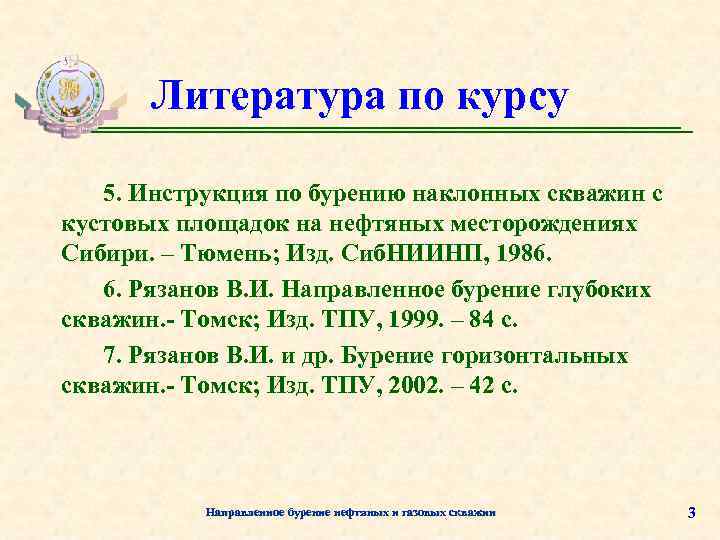 Литература по курсу

5. Инструкция по бурению наклонных скважин с кустовых площадок на нефтяных месторождениях Сибири. – Тюмень; Изд. СибНИИНП, 1986.

6. Рязанов В.И. Направленное бурение глубоких скважин.- Томск; Изд. ТПУ, 1999. – 84 с.

7. Рязанов В.И. и др. Бурение горизонтальных скважин.- Томск; Изд. ТПУ, 2002. – 42 с.

Направленное бурение нефтяных и газовых скважин

3